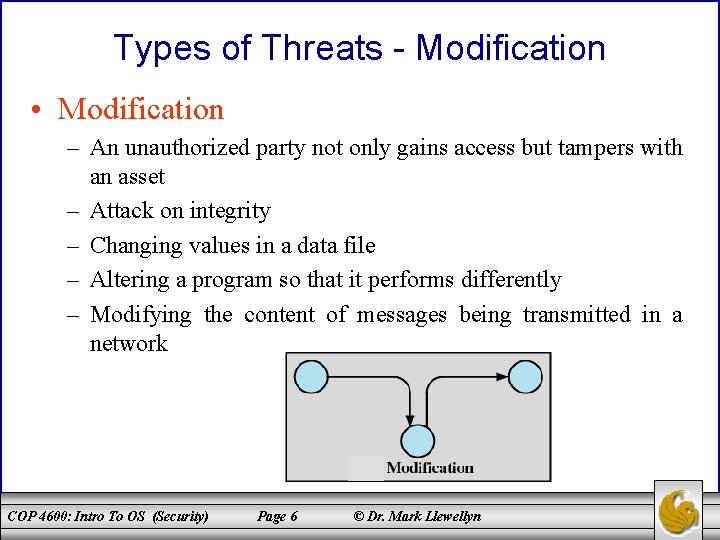 Types of Threats - Modification

• Modification
– An unauthorized party not only gains access but tampers with an asset
– Attack on integrity
– Changing values in a data file
– Altering a program so that it performs differently
– Modifying the content of messages being transmitted in a network

Modification

COP 4600: Intro To OS (Security) Page 6 © Dr. Mark Llewellyn